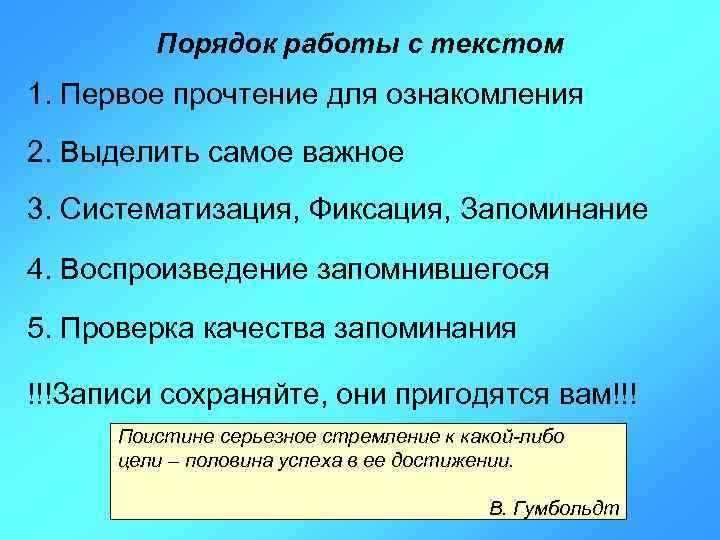 Порядок работы с текстом

1. Первое прочтение для ознакомления

2. Выделить самое важное

3. Систематизация, Фиксация, Запоминание

4. Воспроизведение запомнившегося

5. Проверка качества запоминания

!!!Записи сохраняйте, они пригодятся вам!!!

Поистине серьезное стремление к какой-либо цели – половина успеха в ее достижении.

В. Гумбольдт